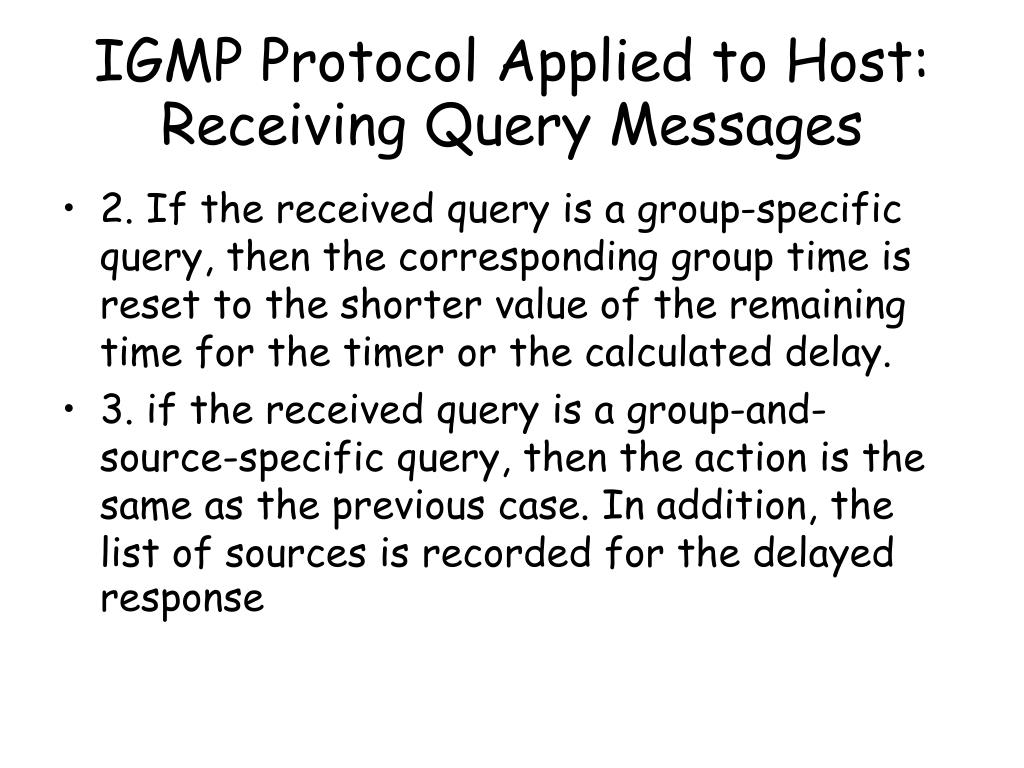 IGMP Protocol Applied to Host: Receiving Query Messages

• 2. If the received query is a group-specific query, then the corresponding group time is reset to the shorter value of the remaining time for the timer or the calculated delay.

• 3. if the received query is a group-and-source-specific query, then the action is the same as the previous case. In addition, the list of sources is recorded for the delayed response